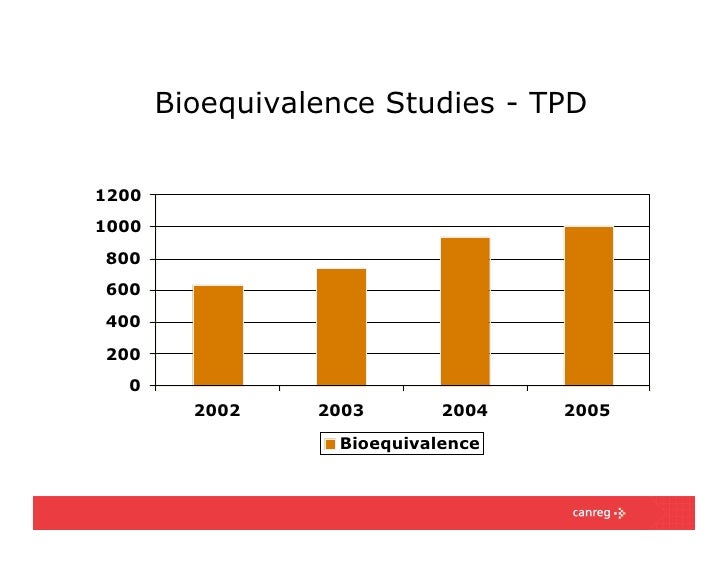 Bioequivalence Studies - TPD

1200
1000
800
600
400
200
0

2002 2003 2004 2005

Bioequivalence

canreg